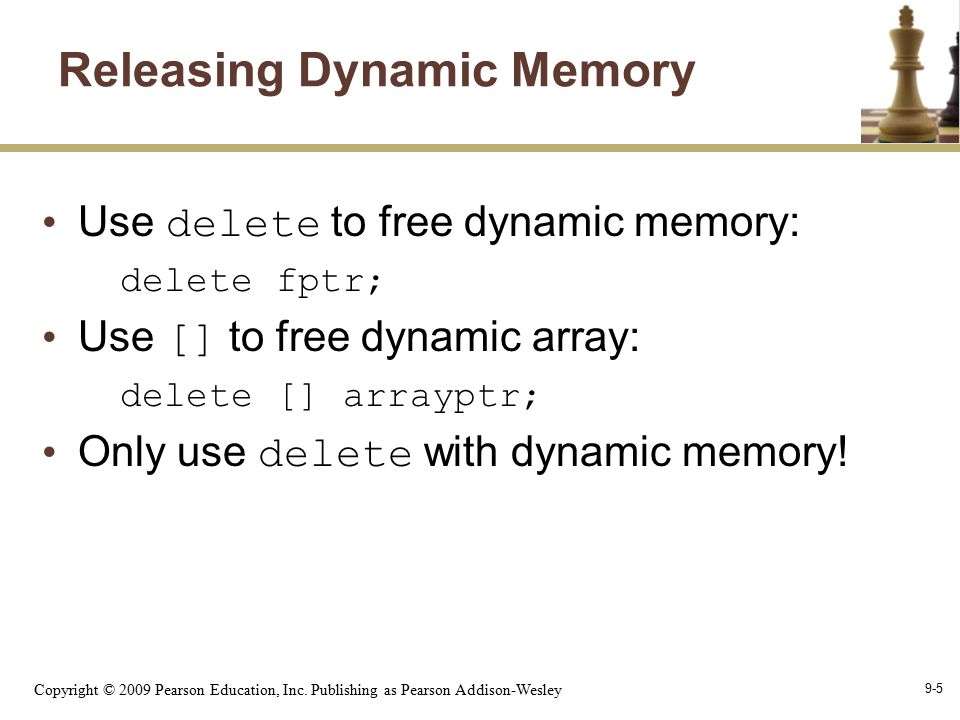 Releasing Dynamic Memory

• Use delete to free dynamic memory:

delete fptr;

• Use [] to free dynamic array:

delete [] arrayptr;

• Only use delete with dynamic memory!

Copyright © 2009 Pearson Education, Inc. Publishing as Pearson Addison-Wesley

9-5